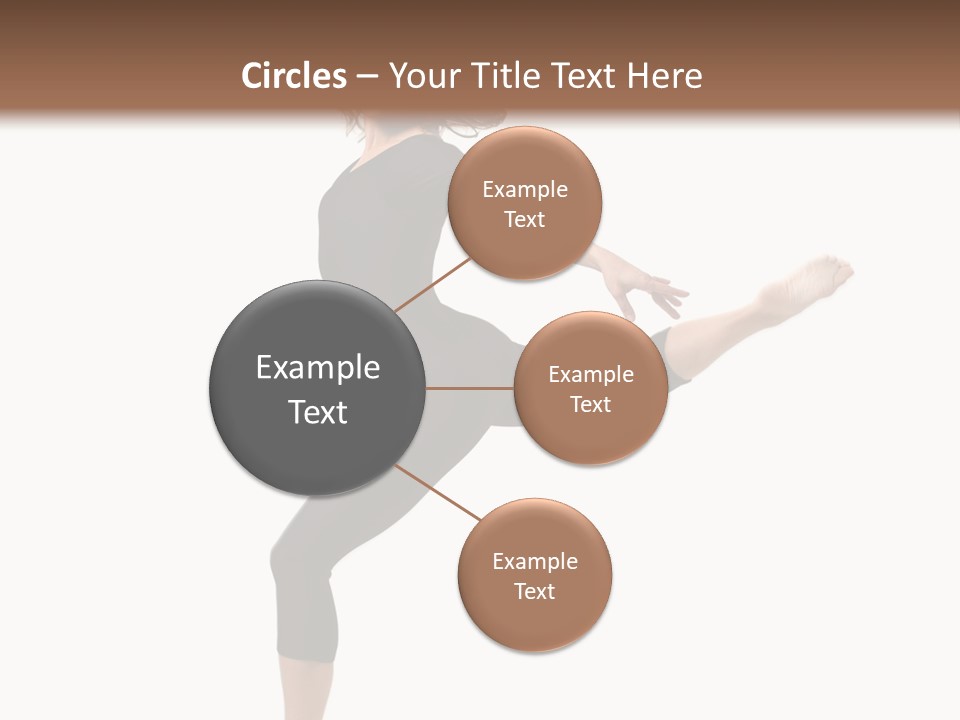 Circles – Your Title Text Here

Example Text

Example Text

Example Text

Example Text